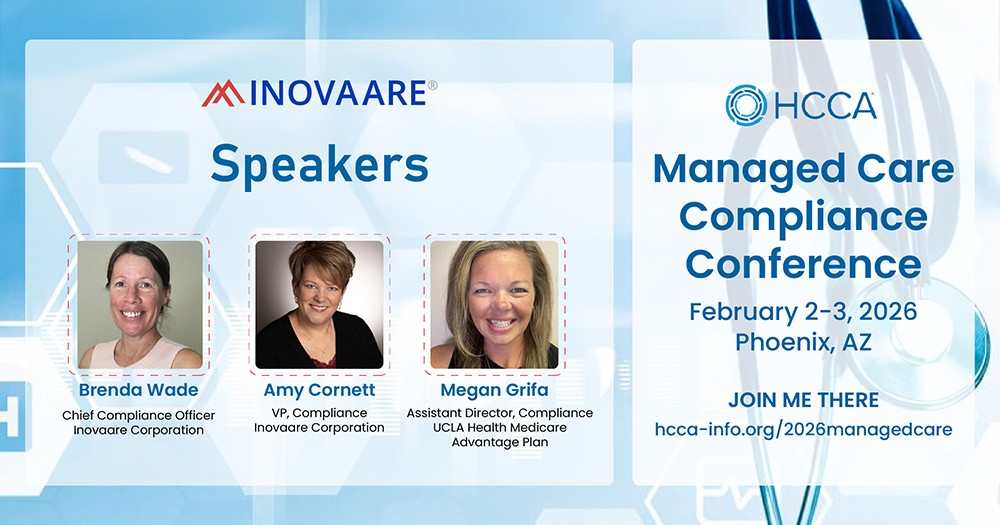 INOVAARE®

Speakers

Brenda Wade
Chief Compliance Officer
Inovaare Corporation

Amy Cornett
VP, Compliance
Inovaare Corporation

Megan Grifa
Assistant Director, Compliance
UCLA Health Medicare Advantage Plan

HCCA

Managed Care Compliance Conference

February 2-3, 2026
Phoenix, AZ

JOIN ME THERE
hcca-info.org/2026managedcare